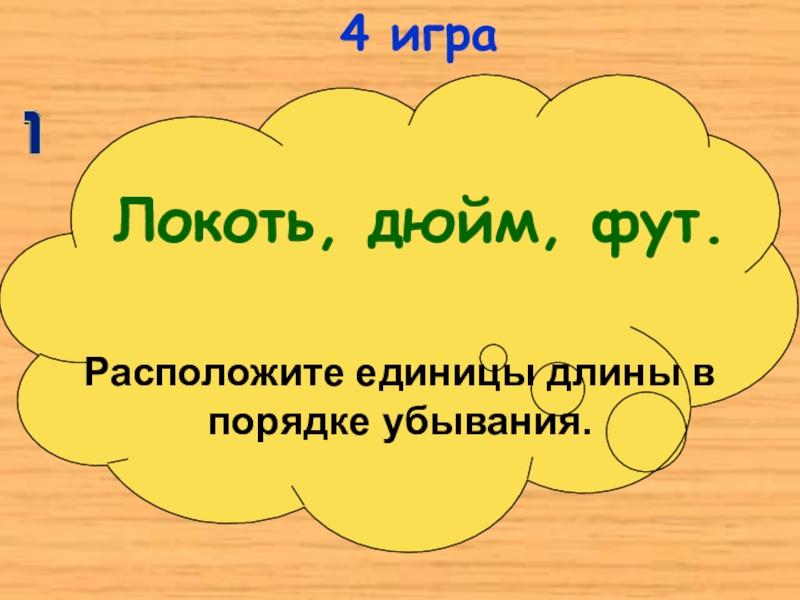 4 игра

1

Локоть, дюйм, фут.

Расположите единицы длины в порядке убывания.